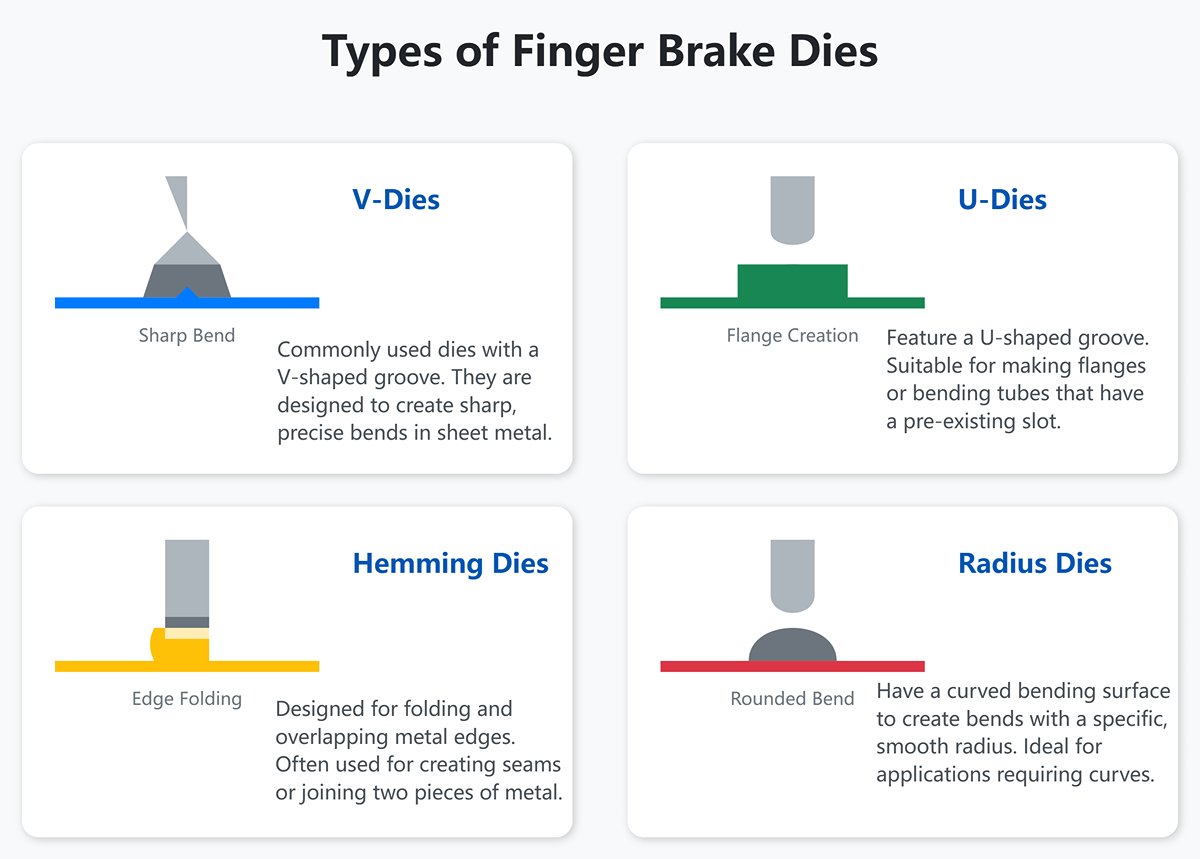 Types of Finger Brake Dies

V-Dies

Sharp Bend

Commonly used dies with a V-shaped groove. They are designed to create sharp, precise bends in sheet metal.

U-Dies

Flange Creation

Feature a U-shaped groove. Suitable for making flanges or bending tubes that have a pre-existing slot.

Hemming Dies

Edge Folding

Designed for folding and overlapping metal edges. Often used for creating seams or joining two pieces of metal.

Radius Dies

Rounded Bend

Have a curved bending surface to create bends with a specific, smooth radius. Ideal for applications requiring curves.